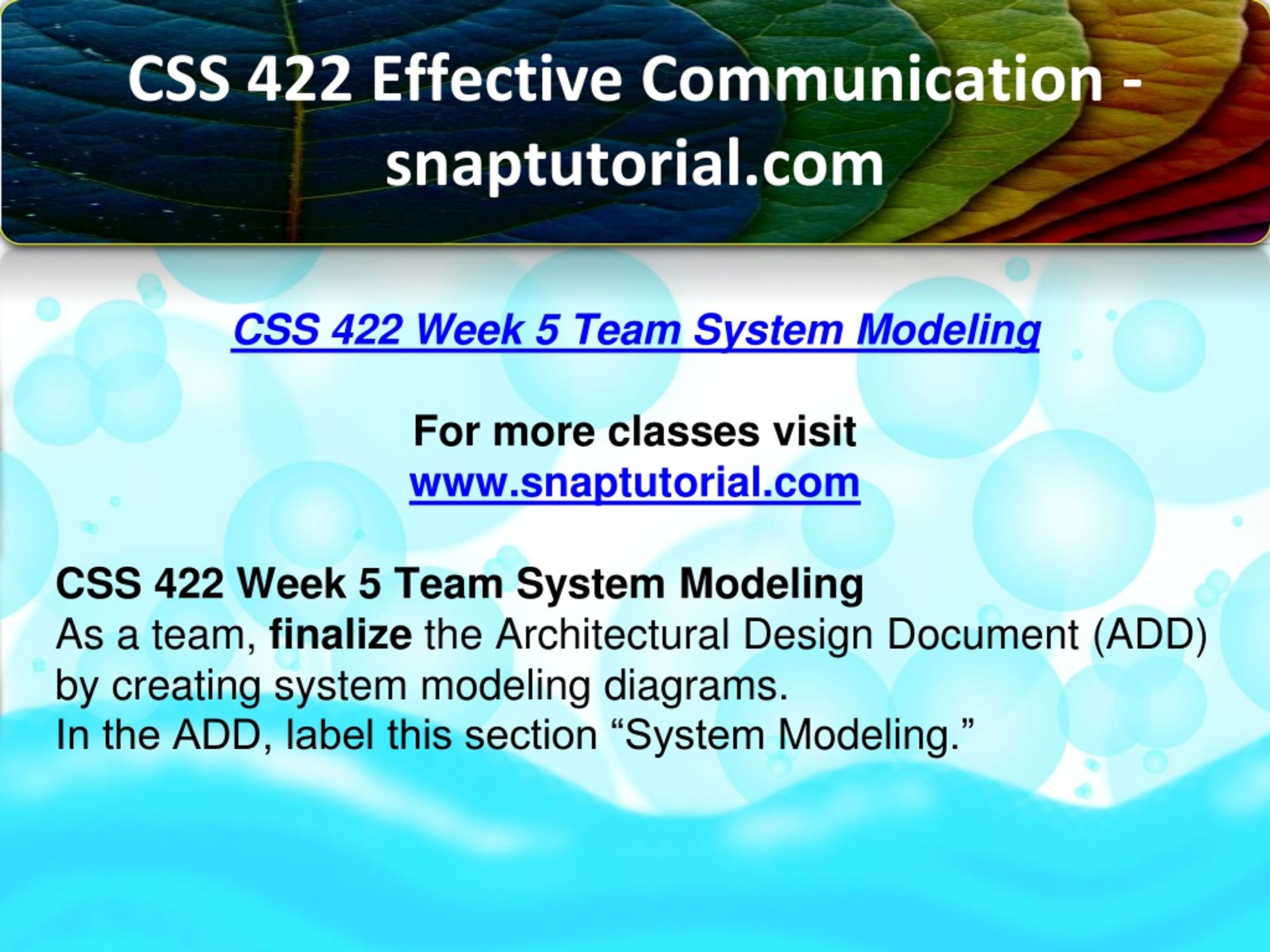 CSS 422 Effective Communication - snaptutorial.com

CSS 422 Week 5 Team System Modeling

For more classes visit
www.snaptutorial.com

CSS 422 Week 5 Team System Modeling
As a team, finalize the Architectural Design Document (ADD) by creating system modeling diagrams.
In the ADD, label this section “System Modeling.”